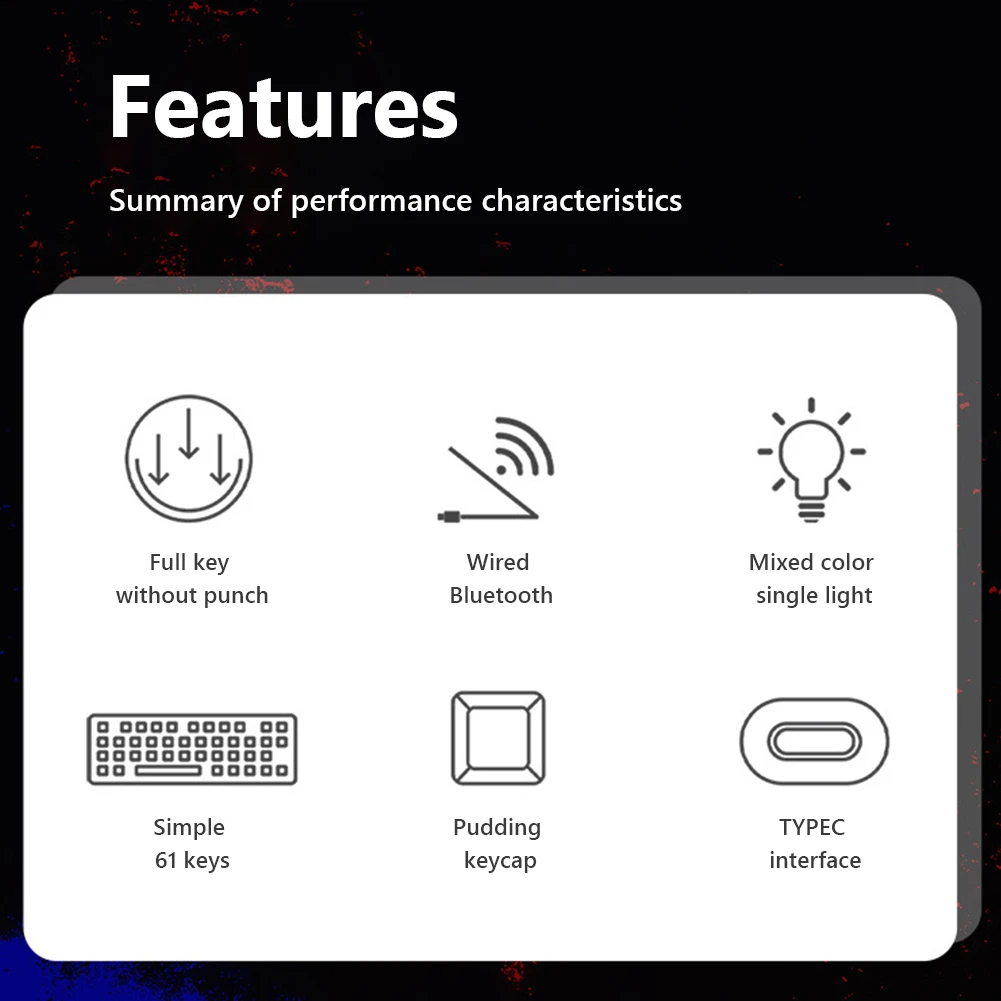 Features

Summary of performance characteristics

Full key
without punch

Wired
Bluetooth

Mixed color
single light

Simple
61 keys

Pudding
keycap

TYPEC
interface